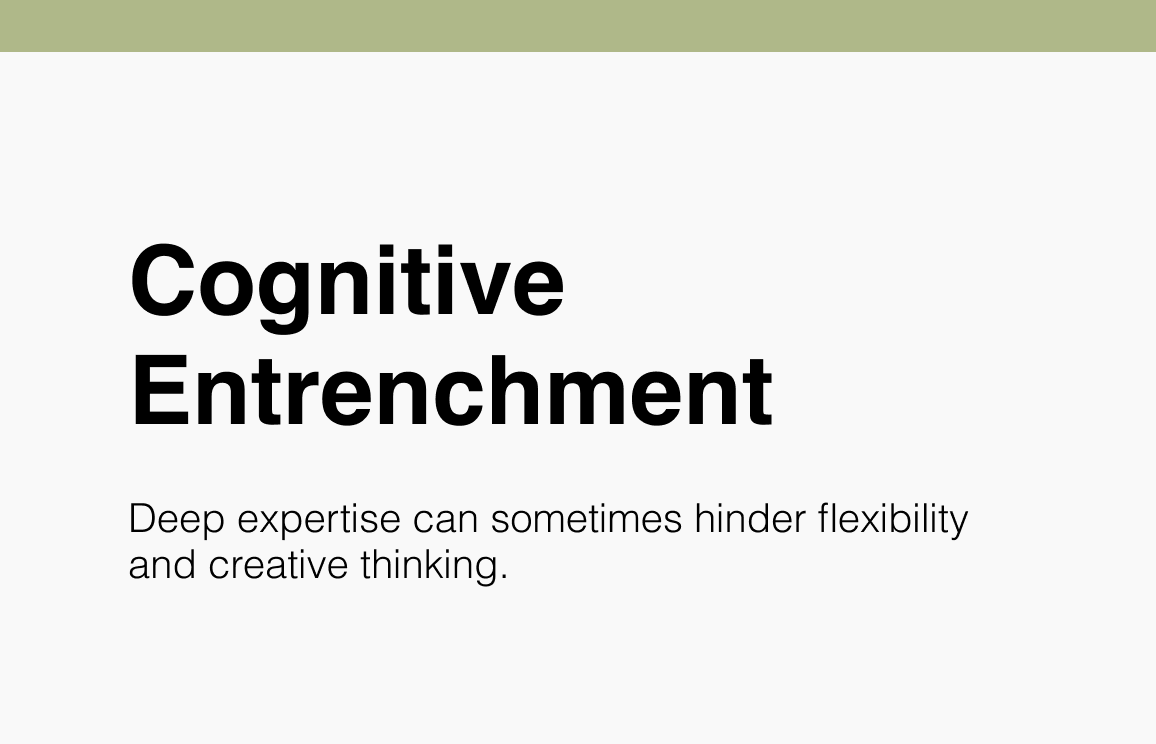 Cognitive Entrenchment

Deep expertise can sometimes hinder flexibility and creative thinking.